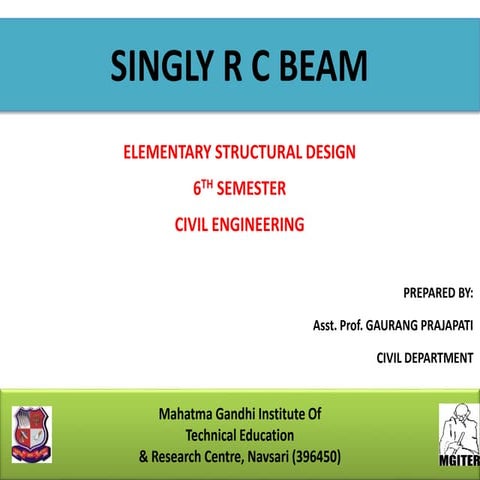 SINGLY R C BEAM

ELEMENTARY STRUCTURAL DESIGN

6$^{TH}$ SEMESTER

CIVIL ENGINEERING

PREPARED BY:

Asst. Prof. GAURANG PRAJAPATI

CIVIL DEPARTMENT

Mahatma Gandhi Institute Of Technical Education & Research Centre, Navsari (396450)

MGITER